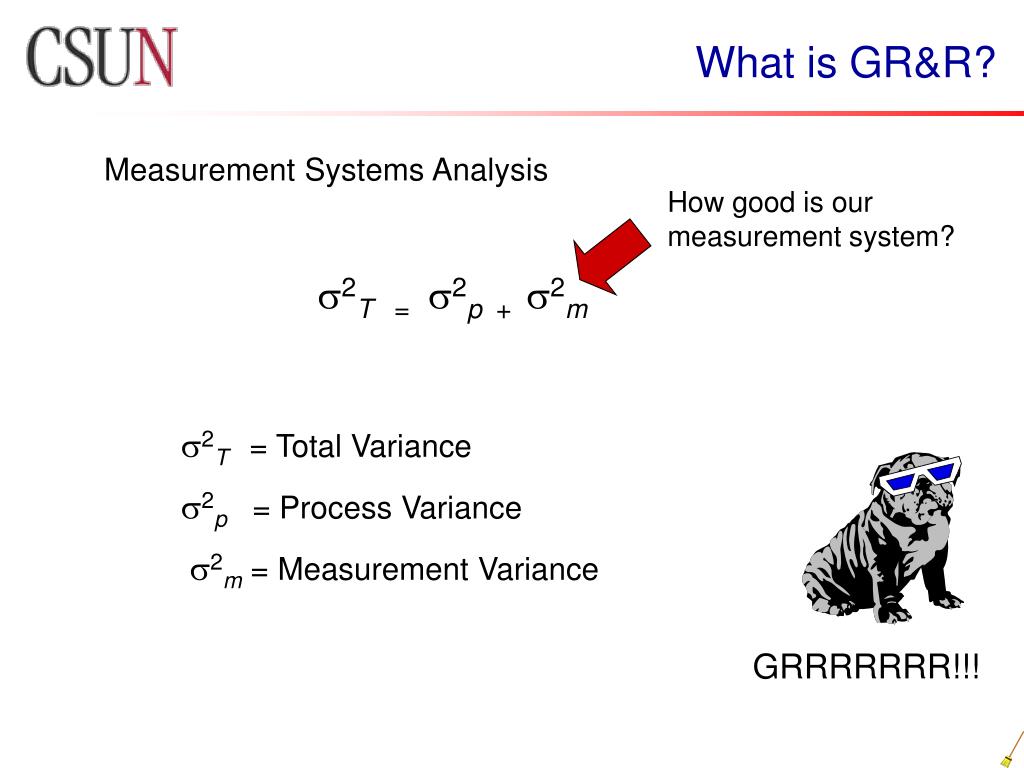 CSUN

What is GR&R?

Measurement Systems Analysis

How good is our measurement system?

$\sigma^2_T = \sigma^2_p + \sigma^2_m$

$\sigma^2_T$ = Total Variance

$\sigma^2_p$ = Process Variance

$\sigma^2_m$ = Measurement Variance

GRRRRRRR!!!